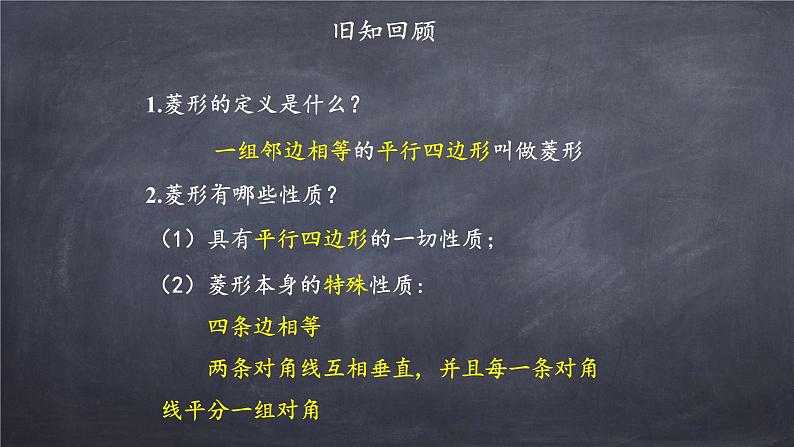 旧知回顾

1.菱形的定义是什么？

一组邻边相等的平行四边形叫做菱形

2.菱形有哪些性质？

（1）具有平行四边形的一切性质；

（2）菱形本身的特殊性质：

四条边相等

两条对角线互相垂直，并且每一条对角线平分一组对角